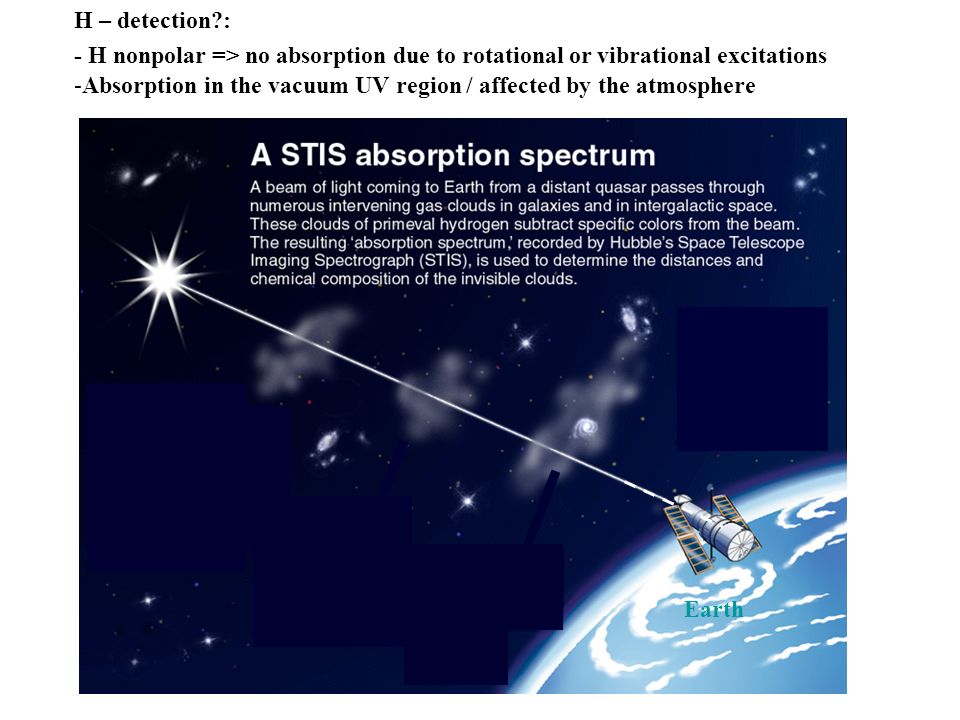 H – detection?:

- H nonpolar => no absorption due to rotational or vibrational excitations
-Absorption in the vacuum UV region / affected by the atmosphere

A STIS absorption spectrum

A beam of light coming to Earth from a distant quasar passes through numerous intervening gas clouds in galaxies and in intergalactic space. These clouds of primeval hydrogen subtract specific colors from the beam. The resulting 'absorption spectrum,' recorded by Hubble's Space Telescope Imaging Spectrograph (STIS), is used to determine the distances and chemical composition of the invisible clouds.

Earth